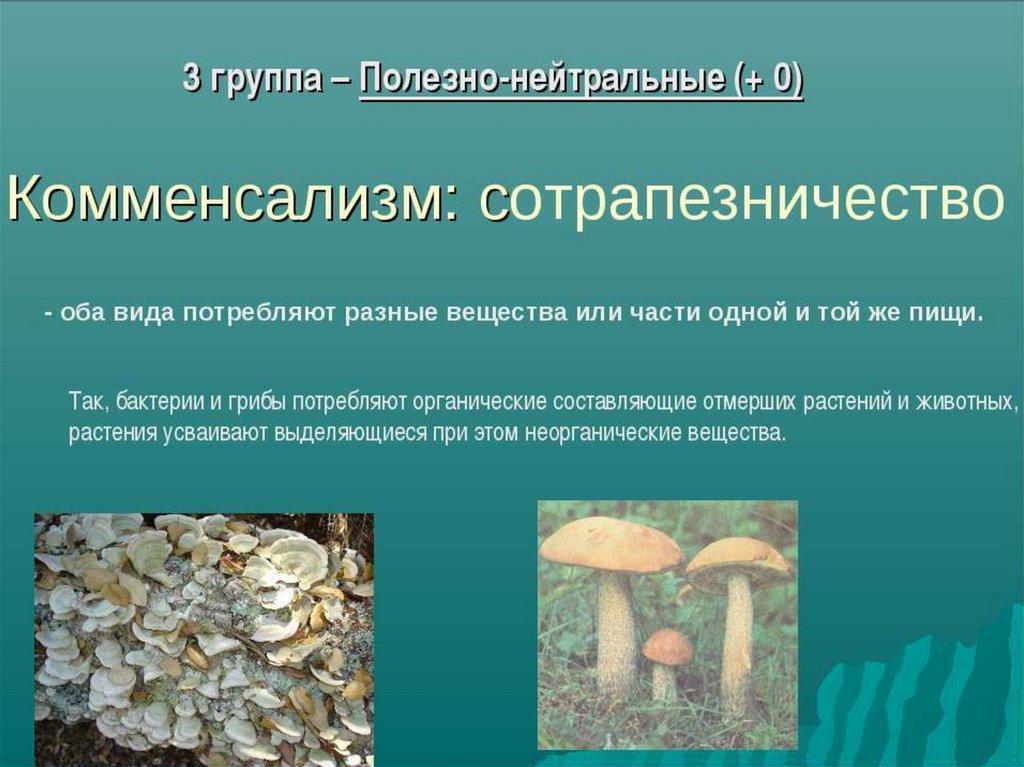 3 группа – Полезно-нейтральные (+ 0)

Комменсализм: сотрапезничество

- оба вида потребляют разные вещества или части одной и той же пищи.

Так, бактерии и грибы потребляют органические составляющие отмерших растений и животных, растения усваивают выделяющиеся при этом неорганические вещества.